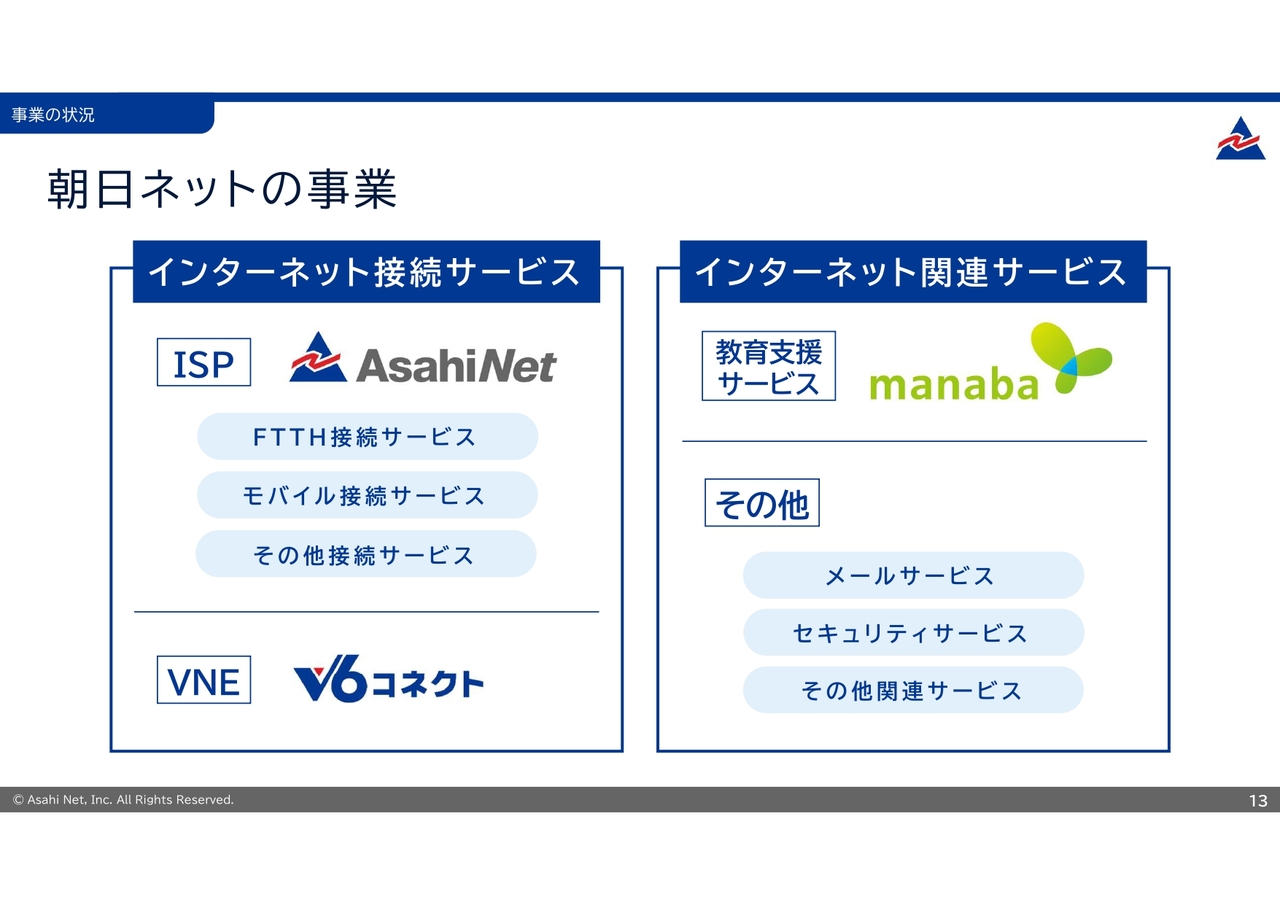 事業の状況

朝日ネットの事業

インターネット接続サービス

ISP

AsahiNet

FTTH接続サービス

モバイル接続サービス

その他接続サービス

VNE

V6コネクト

インターネット関連サービス

教育支援サービス

manaba

その他

メールサービス

セキュリティサービス

その他関連サービス

© Asahi Net, Inc. All Rights Reserved.

13